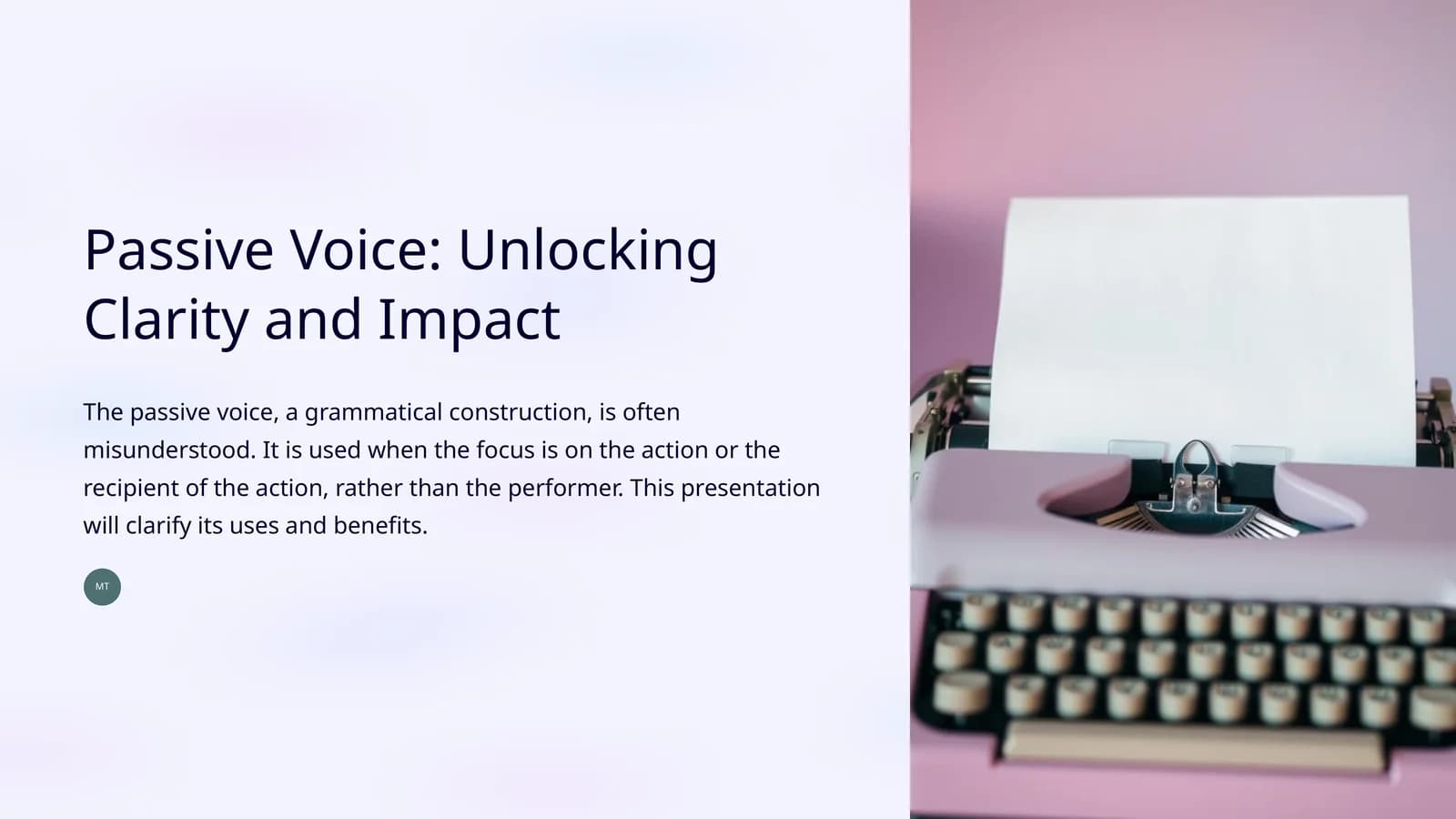 Passive Voice: Unlocking Clarity and Impact

The passive voice, a grammatical construction, is often misunderstood. It is used when the focus is on the action or the recipient of the action, rather than the performer. This presentation will clarify its uses and benefits.

MT